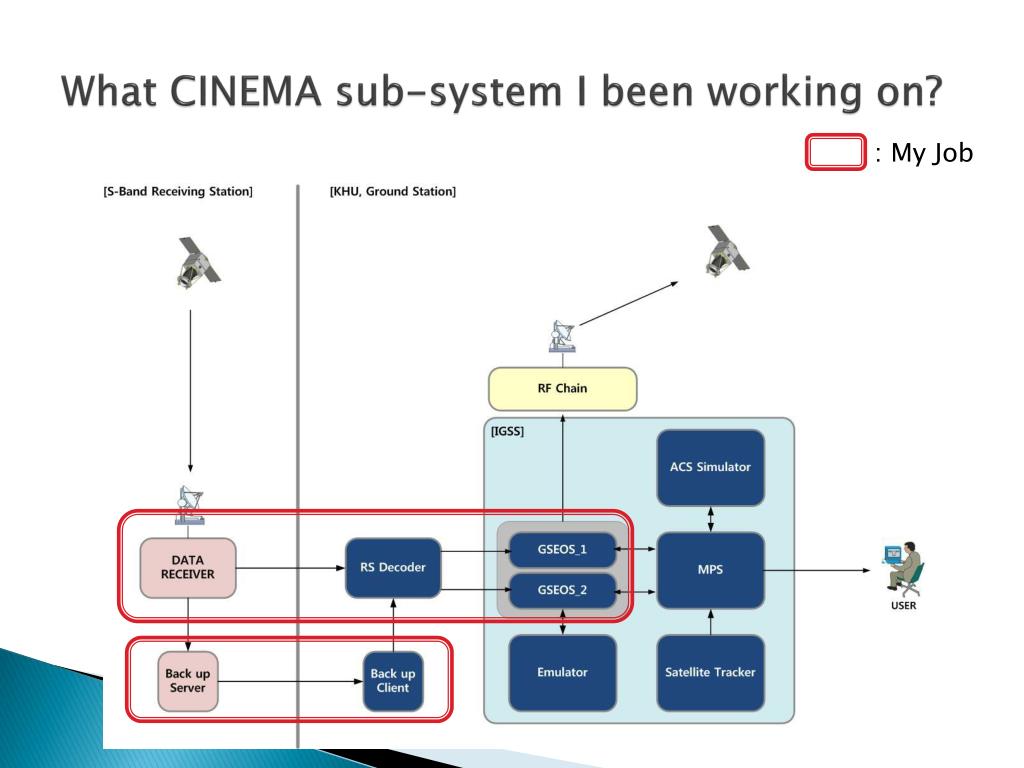 What CINEMA sub-system I been working on?

: My Job

[S-Band Receiving Station]

[KHU, Ground Station]

RF Chain

[IGSS]

ACS Simulator

DATA RECEIVER

RS Decoder

GSEOS_1

GSEOS_2

MPS

USER

Back up Server

Back up Client

Emulator

Satellite Tracker